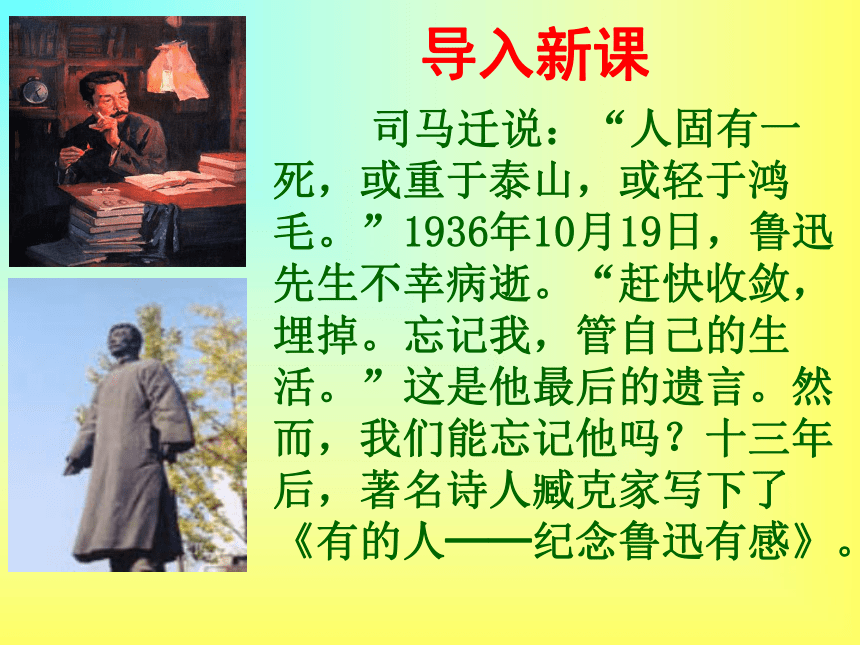 导入新课

司马迁说：“人固有一死，或重于泰山，或轻于鸿毛。”1936年10月19日，鲁迅先生不幸病逝。“赶快收敛，埋掉。忘记我，管自己的生活。”这是他最后的遗言。然而，我们能忘记他吗？十三年后，著名诗人臧克家写下了《有的人——纪念鲁迅有感》。